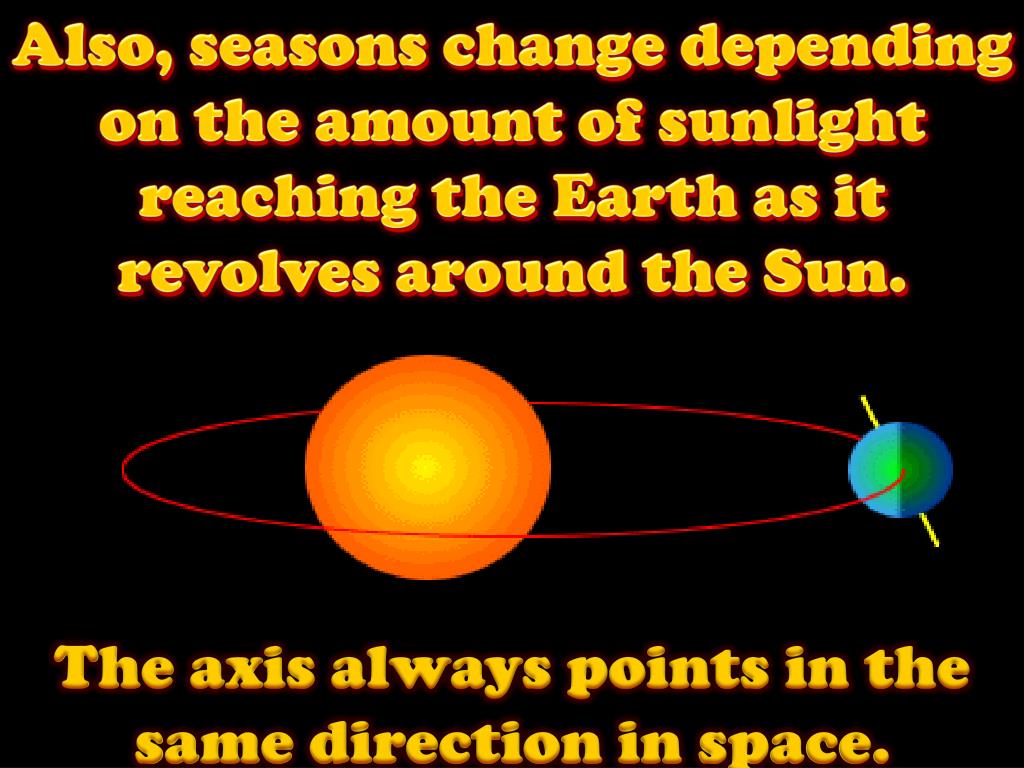 Also, seasons change depending on the amount of sunlight reaching the Earth as it revolves around the Sun.

The axis always points in the same direction in space.